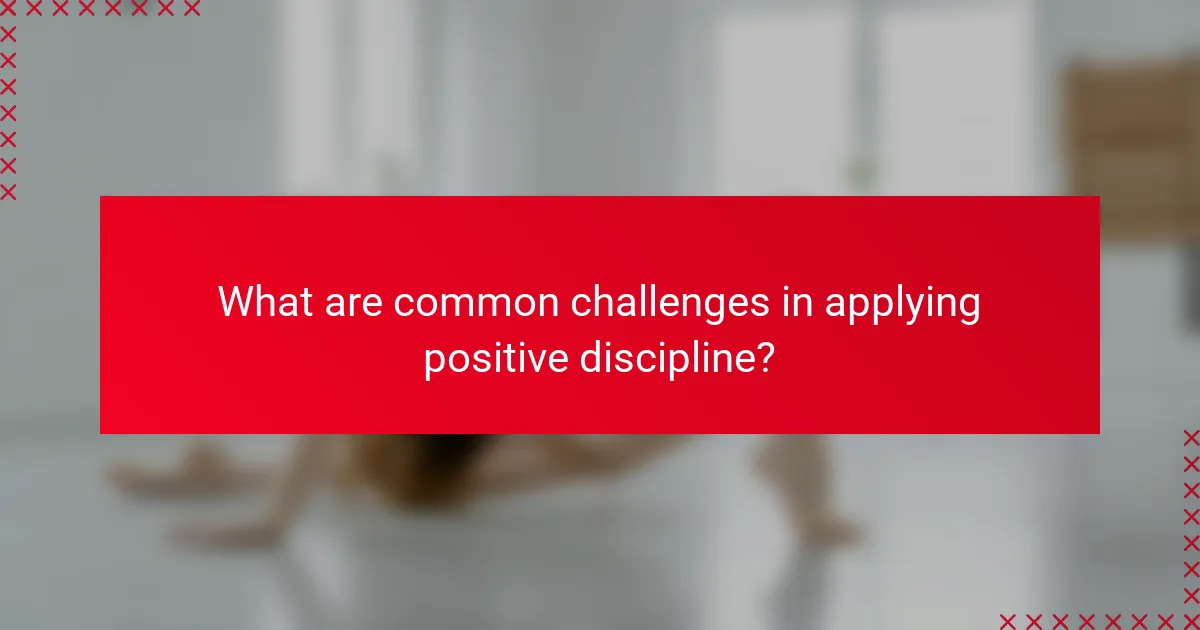 What are common challenges in applying positive discipline?